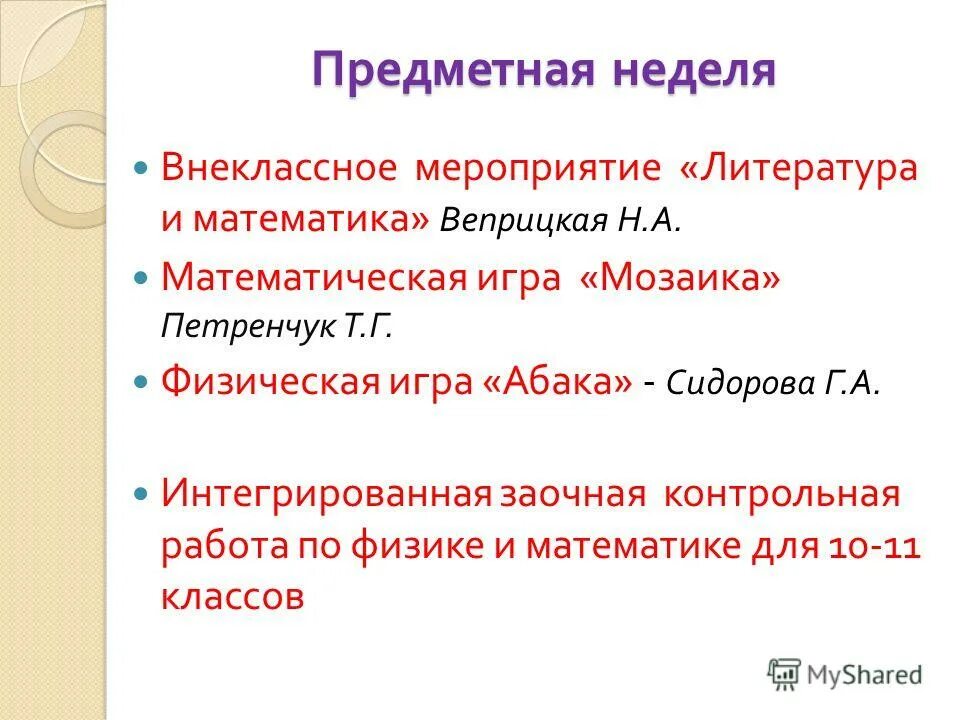 Предметная неделя

Внеклассное мероприятие «Литература и математика» Веприцкая Н.А.

Математическая игра «Мозаика» Петренчук Т.Г.

Физическая игра «Абака» - Сидорова Г.А.

Интегрированная заочная контрольная работа по физике и математике для 10-11 классов

MyShared